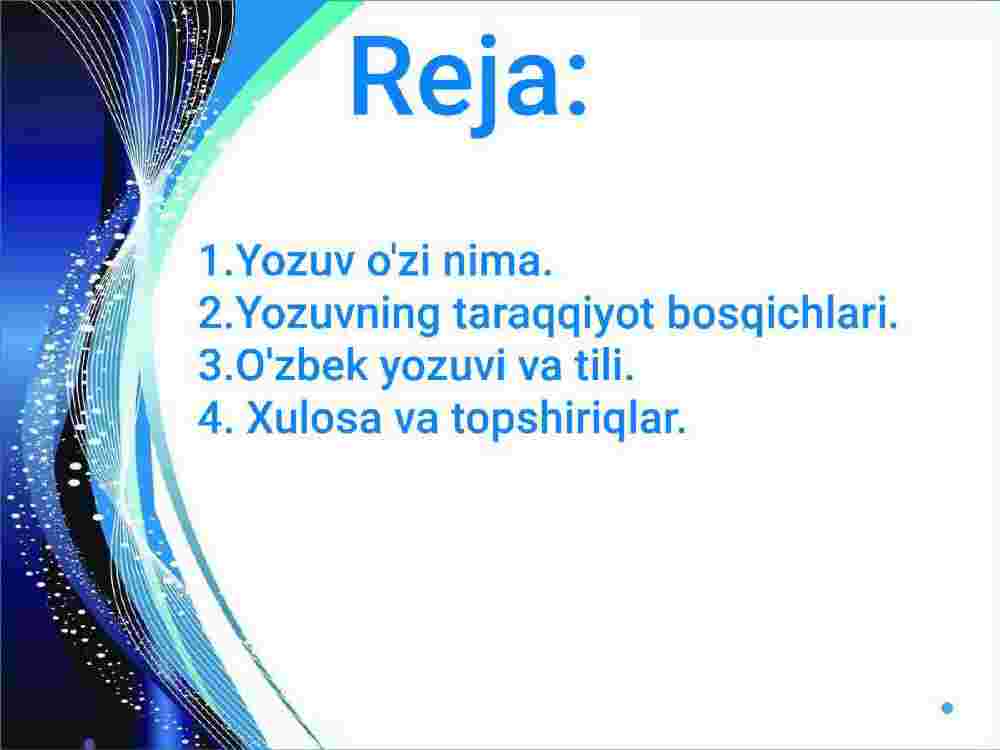 Reja:

1.Yozuv o'zi nima.
2.Yozuvning taraqqiyot bosqichlari.
3.O'zbek yozuvi va tili.
4. Xulosa va topshiriqlar.